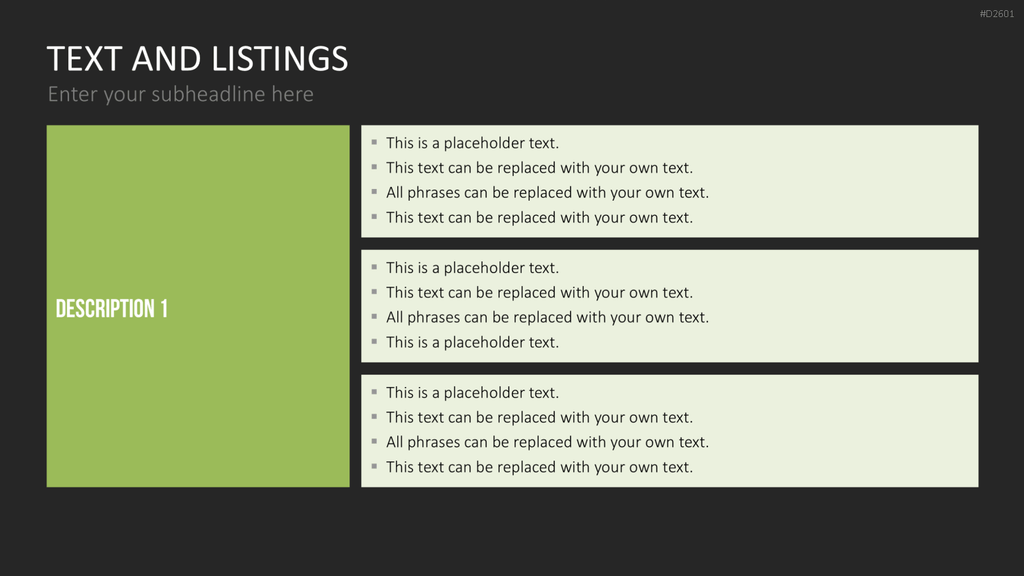 #D2601

TEXT AND LISTINGS

Enter your subheadline here

DESCRIPTION 1

• This is a placeholder text.
• This text can be replaced with your own text.
• All phrases can be replaced with your own text.
• This text can be replaced with your own text.

• This is a placeholder text.
• This text can be replaced with your own text.
• All phrases can be replaced with your own text.
• This is a placeholder text.

• This is a placeholder text.
• This text can be replaced with your own text.
• All phrases can be replaced with your own text.
• This text can be replaced with your own text.